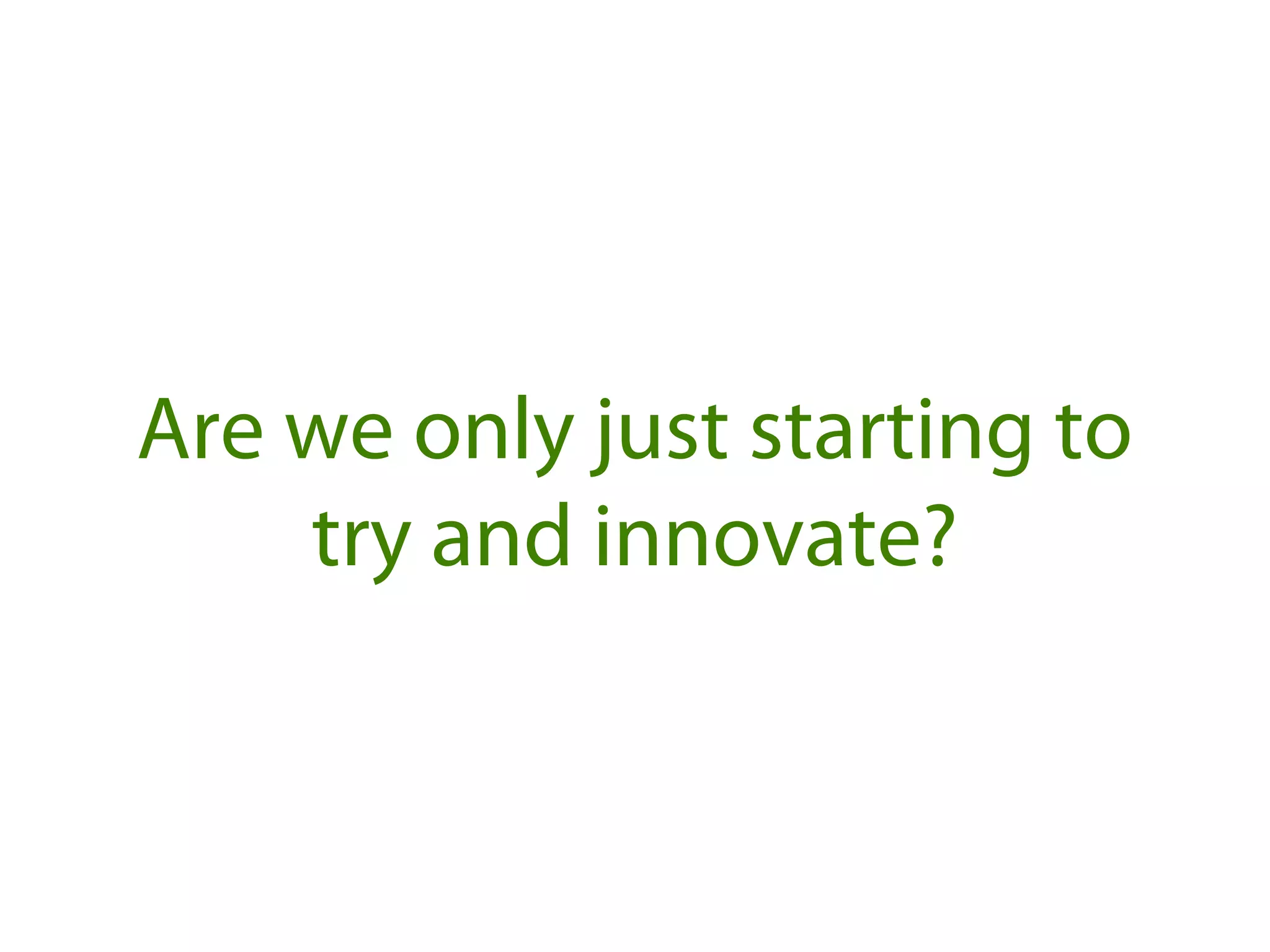 Are we only just starting to try and innovate?